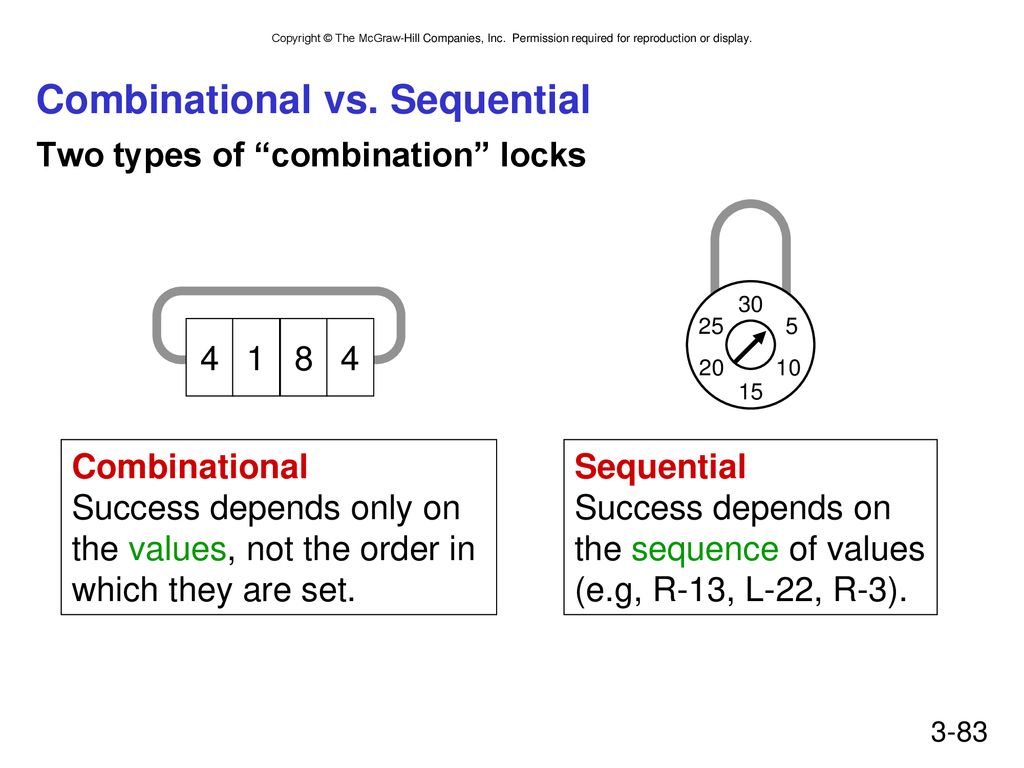 Copyright © The McGraw-Hill Companies, Inc. Permission required for reproduction or display.

Combinational vs. Sequential

Two types of “combination” locks

4 1 8 4

30
25 5
20 10
15

Combinational
Success depends only on the values, not the order in which they are set.

Sequential
Success depends on the sequence of values (e.g, R-13, L-22, R-3).

3-83